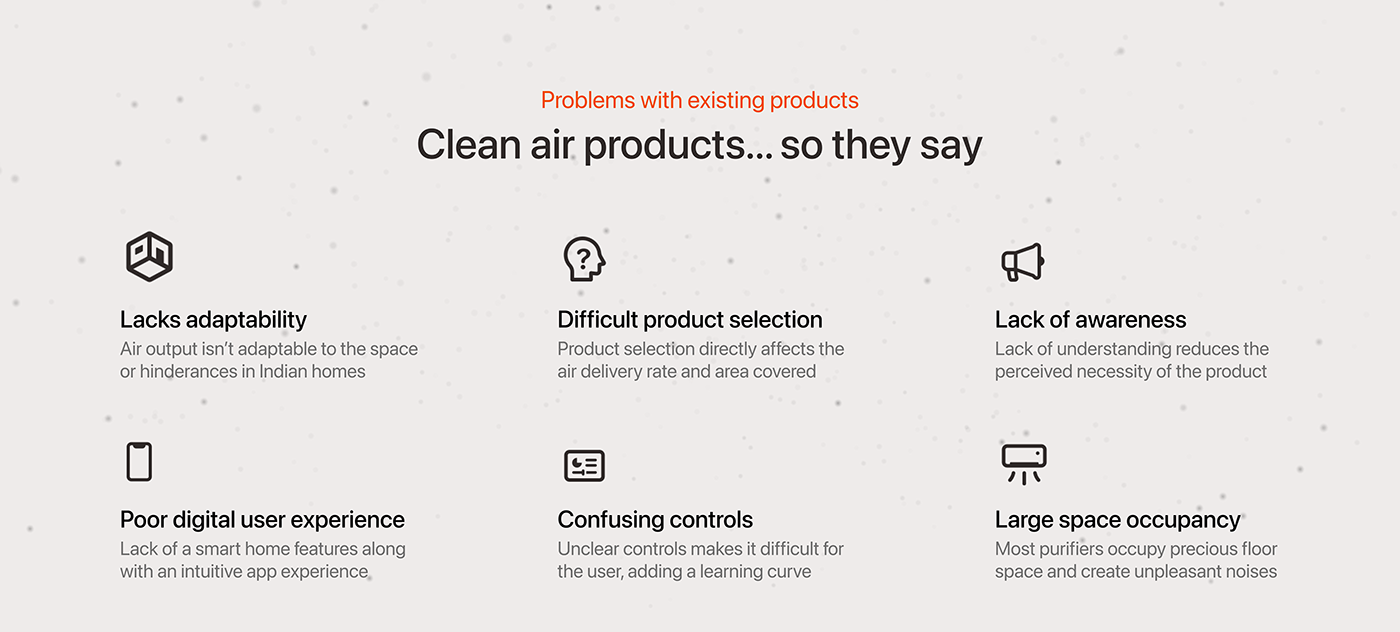 Problems with existing products

Clean air products... so they say

Lacks adaptability

Air output isn't adaptable to the space or hinderances in Indian homes

Difficult product selection

Product selection directly affects the air delivery rate and area covered

Lack of awareness

Lack of understanding reduces the perceived necessity of the product

Poor digital user experience

Lack of a smart home features along with an intuitive app experience

Confusing controls

Unclear controls makes it difficult for the user, adding a learning curve

Large space occupancy

Most purifiers occupy precious floor space and create unpleasant noises